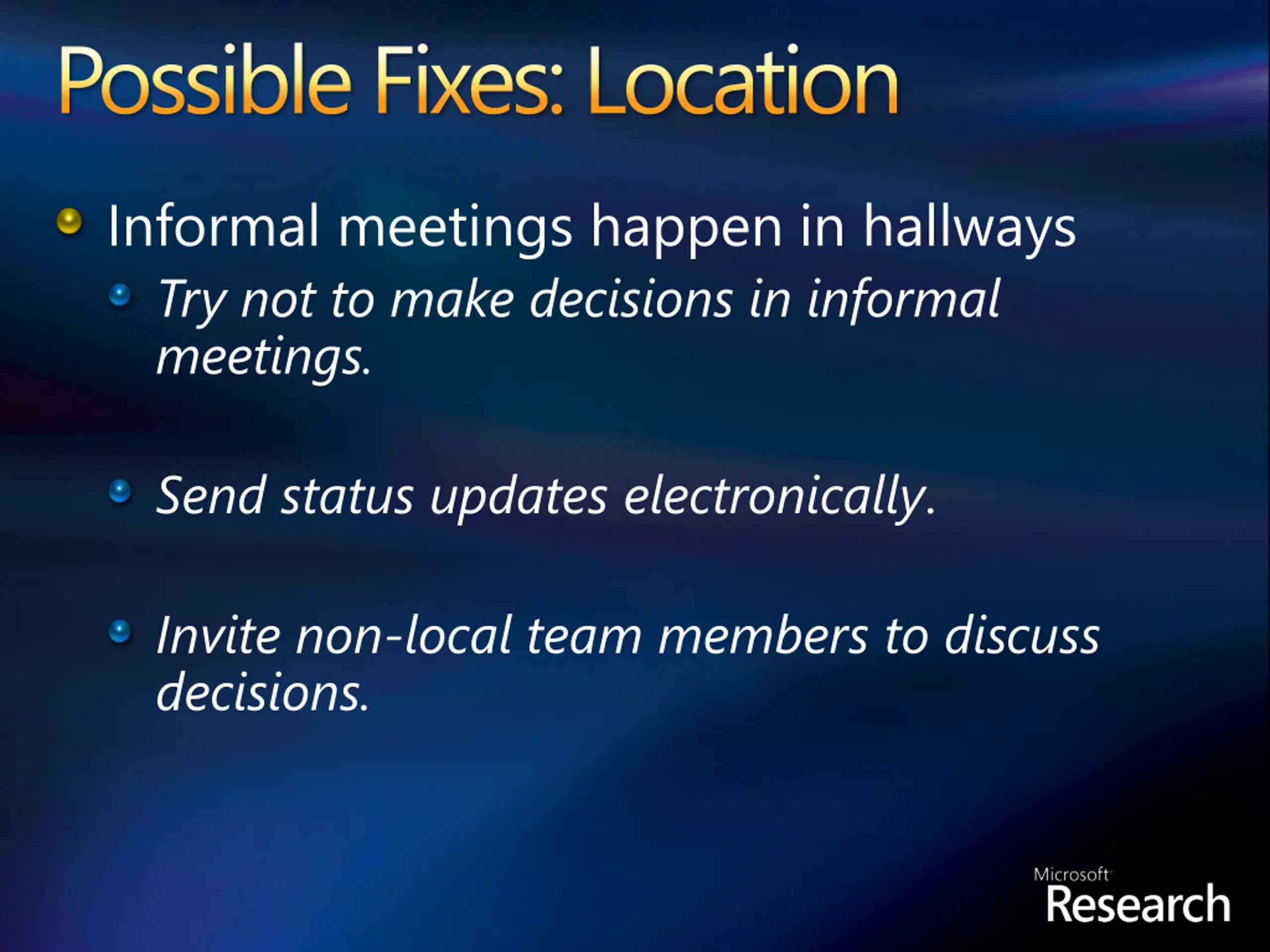 Possible Fixes: Location

Informal meetings happen in hallways

Try not to make decisions in informal meetings.

Send status updates electronically.

Invite non-local team members to discuss decisions.

Microsoft Research